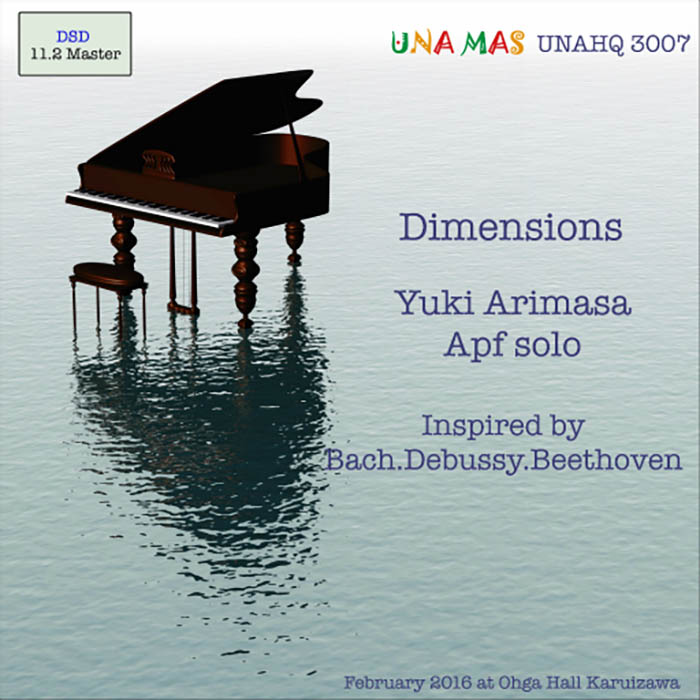 DSD
11.2 Master

UNA MAS UNAHQ 3007

Dimensions

Yuki Arimasa
Apf solo

Inspired by
Bach.Debussy.Beethoven

February 2016 at Ohga Hall Karuizawa